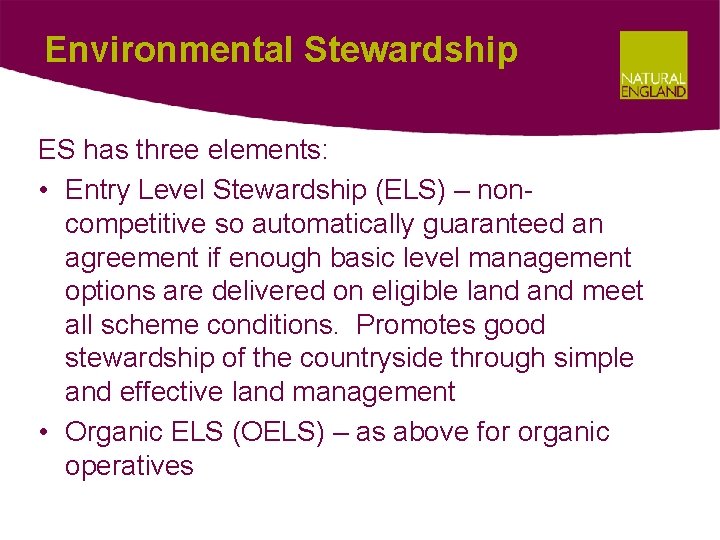 Environmental Stewardship

NATURAL ENGLAND

ES has three elements:

• Entry Level Stewardship (ELS) – non-competitive so automatically guaranteed an agreement if enough basic level management options are delivered on eligible land and meet all scheme conditions. Promotes good stewardship of the countryside through simple and effective land management

• Organic ELS (OELS) – as above for organic operatives